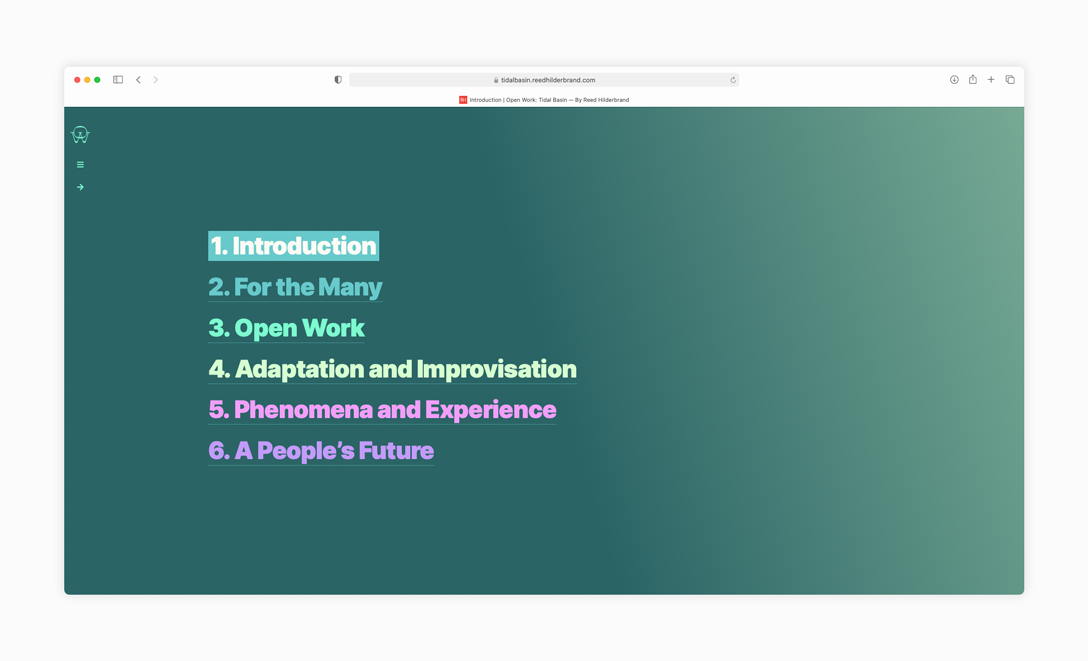 tidalbasin.reedhilderbrand.com

Introduction | Open Work: Tidal Basin — By Reed Hilderbrand

1. Introduction

2. For the Many

3. Open Work

4. Adaptation and Improvisation

5. Phenomena and Experience

6. A People's Future